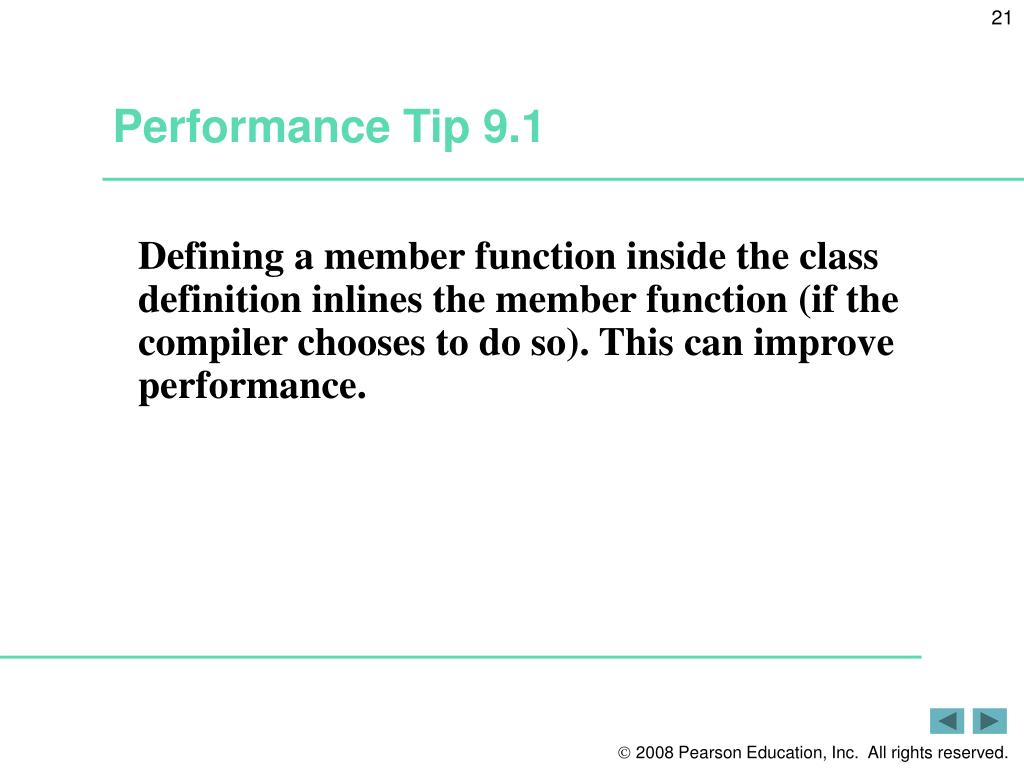 21

Performance Tip 9.1

Defining a member function inside the class definition inlines the member function (if the compiler chooses to do so). This can improve performance.

© 2008 Pearson Education, Inc.  All rights reserved.